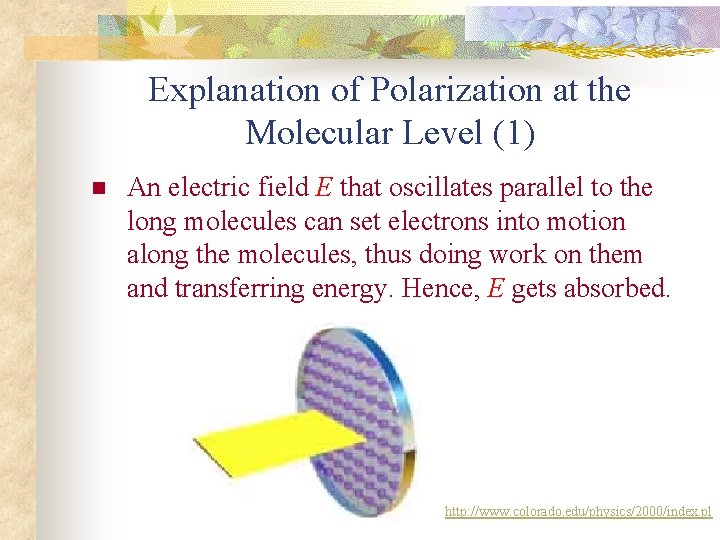 Explanation of Polarization at the Molecular Level (1)

An electric field $E$ that oscillates parallel to the long molecules can set electrons into motion along the molecules, thus doing work on them and transferring energy. Hence, $E$ gets absorbed.

http://www.colorado.edu/physics/2000/index.pl